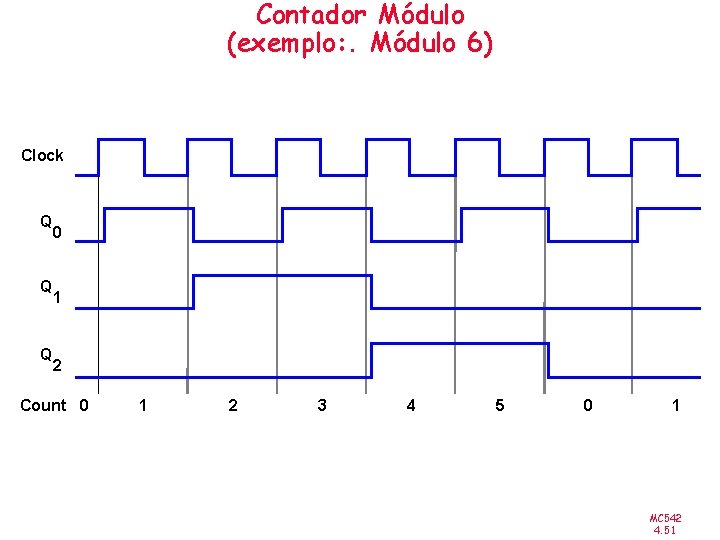 Contador Módulo
(exemplo:. Módulo 6)

Clock

$Q_0$

$Q_1$

$Q_2$

Count 0 1 2 3 4 5 0 1

MC542
4.51